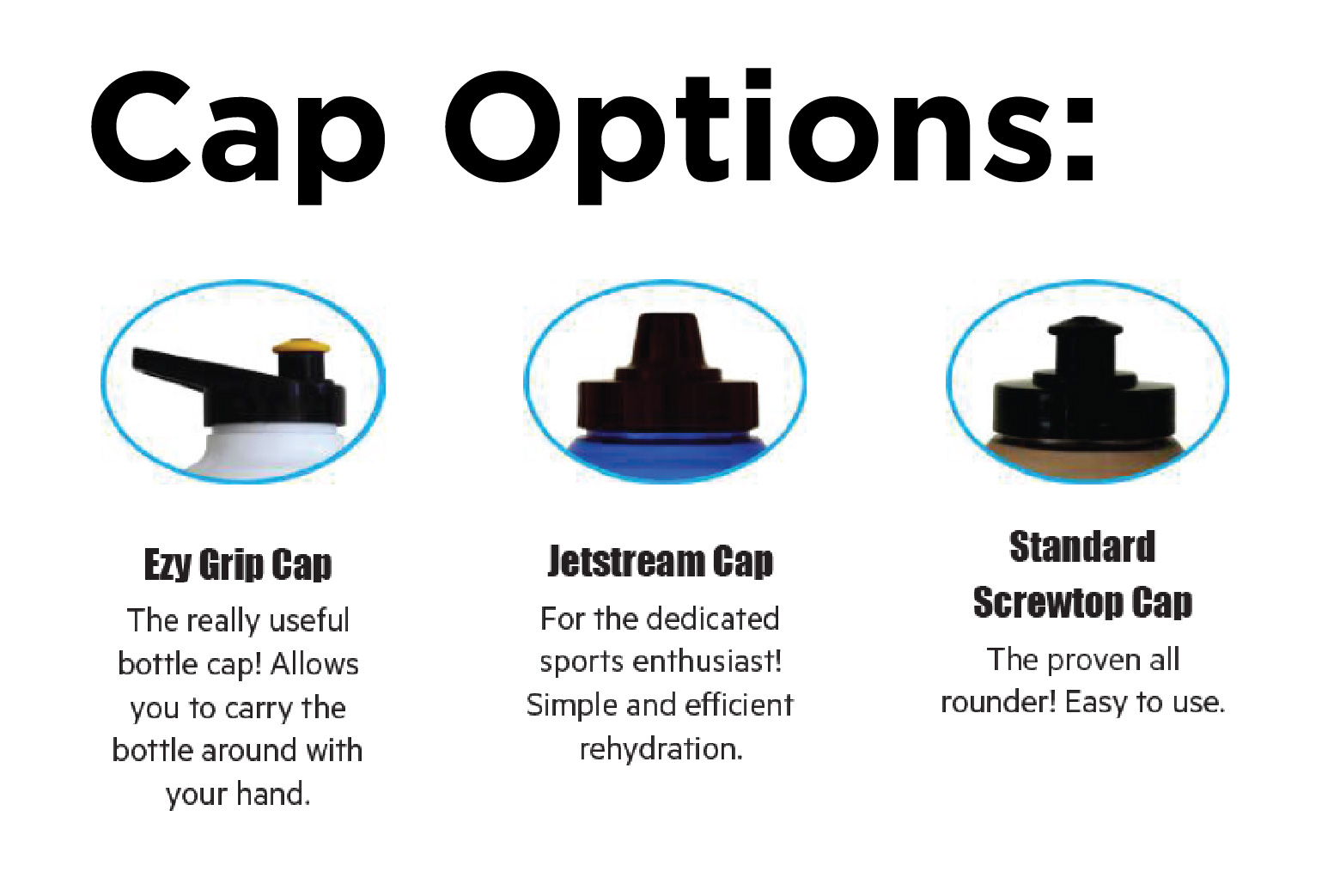 Cap Options:

Ezy Grip Cap

The really useful bottle cap! Allows you to carry the bottle around with your hand.

Jetstream Cap

For the dedicated sports enthusiast! Simple and efficient rehydration.

Standard Screwtop Cap

The proven all rounder! Easy to use.